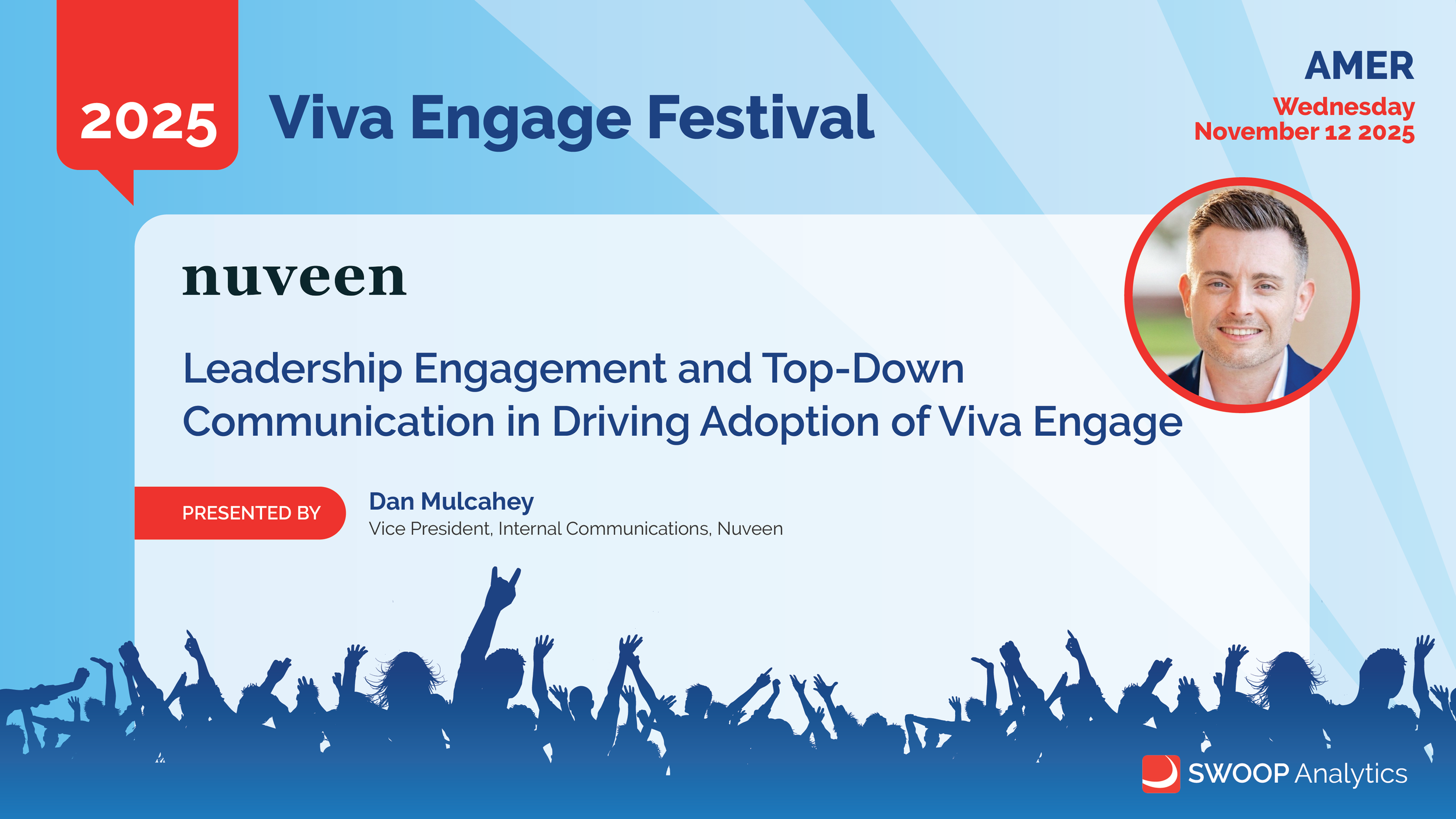 2025 Viva Engage Festival

AMER
Wednesday
November 12 2025

nuveen

Leadership Engagement and Top-Down Communication in Driving Adoption of Viva Engage

PRESENTED BY

Dan Mulcahey
Vice President, Internal Communications, Nuveen

SWOOP Analytics